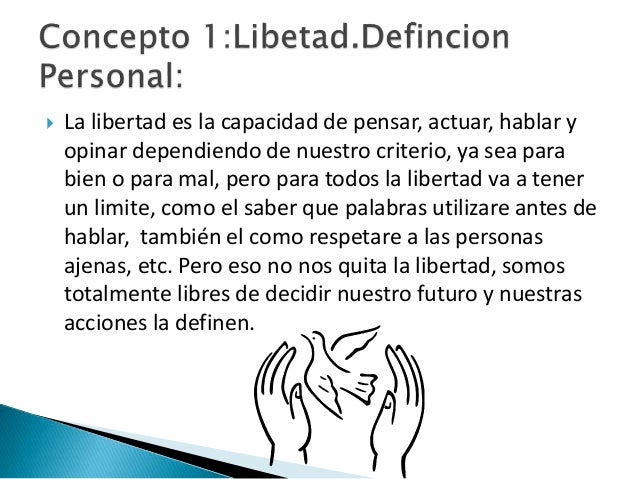 Concepto 1:Libetad.Defincion Personal:

La libertad es la capacidad de pensar, actuar, hablar y opinar dependiendo de nuestro criterio, ya sea para bien o para mal, pero para todos la libertad va a tener un limite, como el saber que palabras utilizare antes de hablar,  también el como respetare a las personas ajenas, etc. Pero eso no nos quita la libertad, somos totalmente libres de decidir nuestro futuro y nuestras acciones la definen.